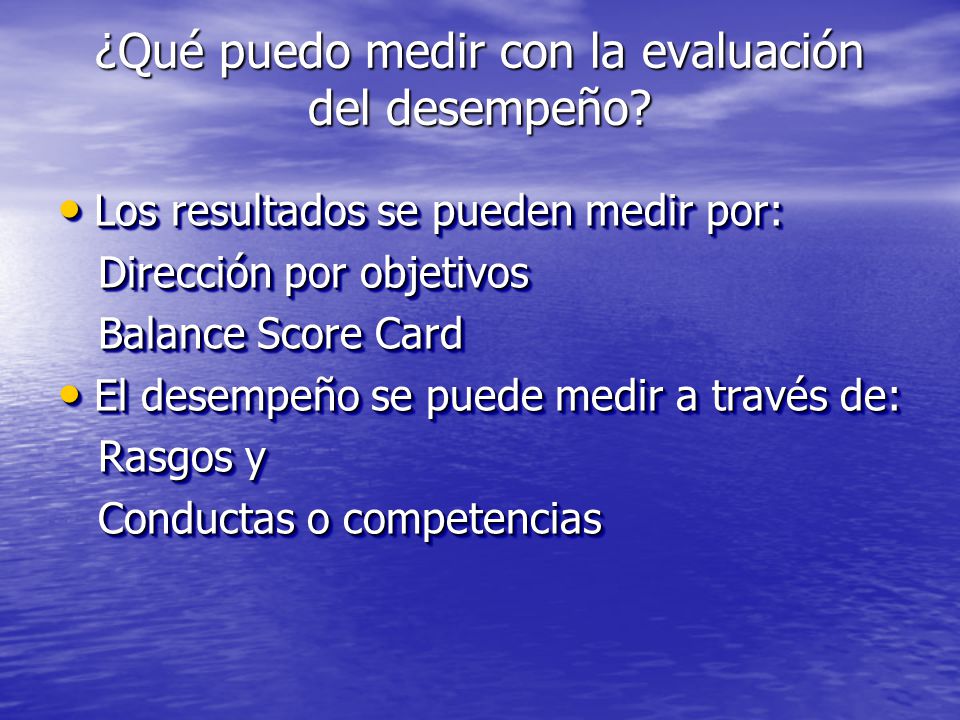 ¿Qué puedo medir con la evaluación del desempeño?

• Los resultados se pueden medir por:
Dirección por objetivos
Balance Score Card
• El desempeño se puede medir a través de:
Rasgos y
Conductas o competencias